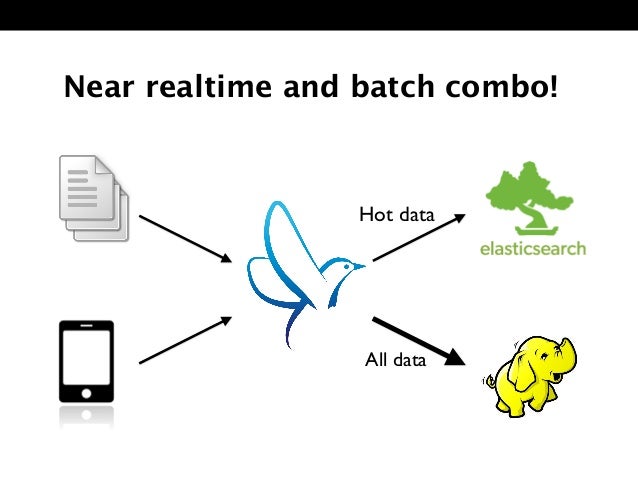 Near realtime and batch combo!

Hot data

elasticsearch

All data